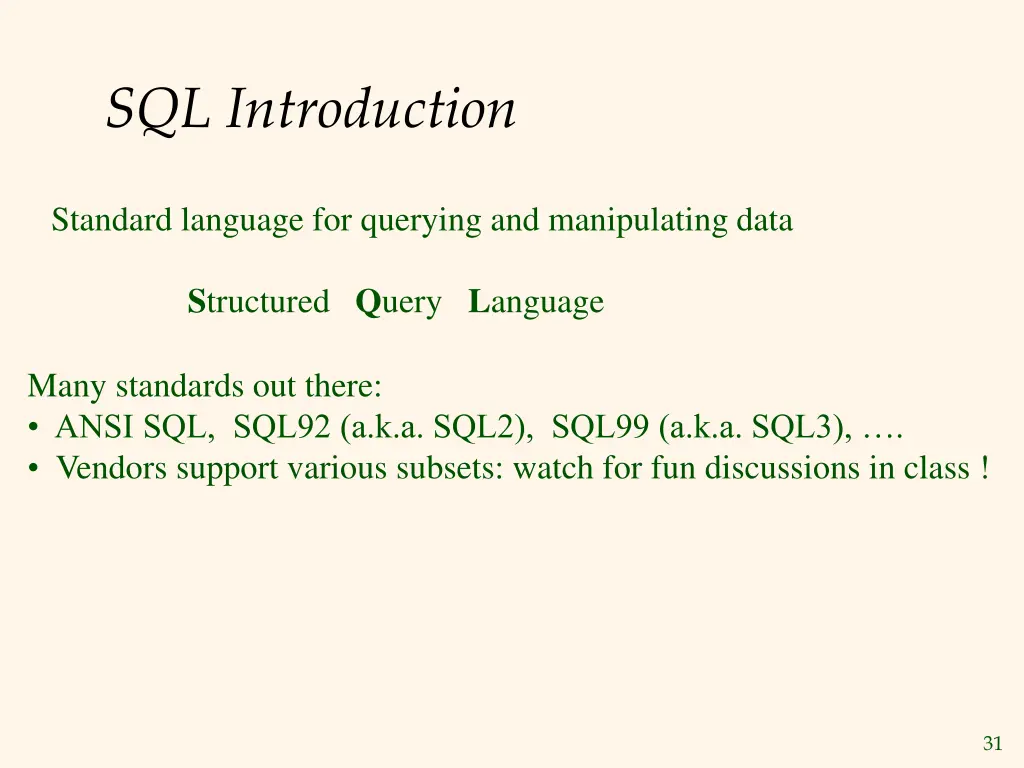 SQL Introduction

Standard language for querying and manipulating data

Structured Query Language

Many standards out there:
• ANSI SQL, SQL92 (a.k.a. SQL2), SQL99 (a.k.a. SQL3), ….
• Vendors support various subsets: watch for fun discussions in class !

31